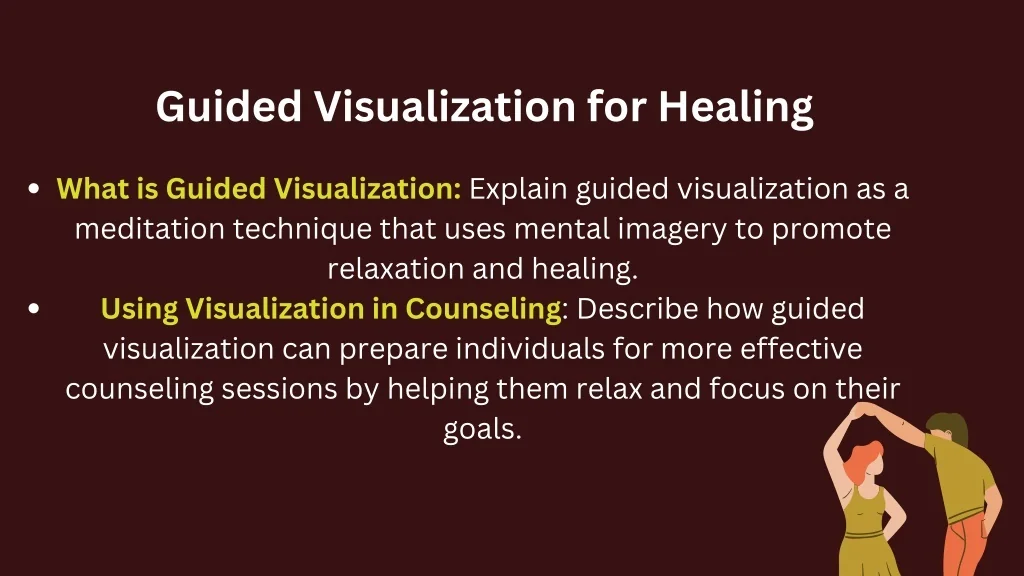 Guided Visualization for Healing

• What is Guided Visualization: Explain guided visualization as a meditation technique that uses mental imagery to promote relaxation and healing.

• Using Visualization in Counseling: Describe how guided visualization can prepare individuals for more effective counseling sessions by helping them relax and focus on their goals.